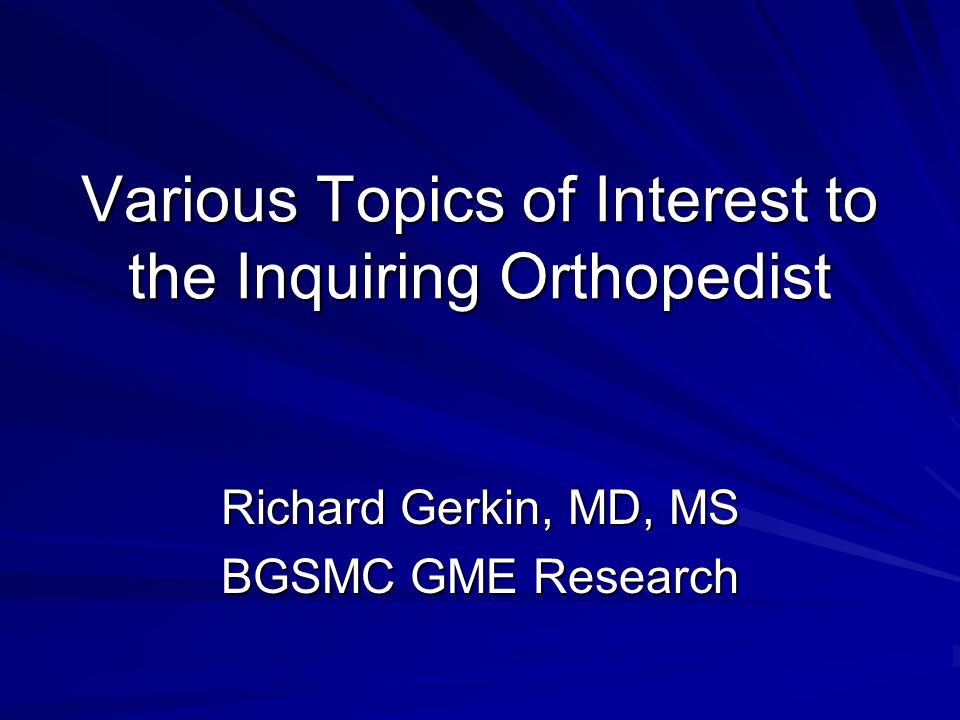 Various Topics of Interest to the Inquiring Orthopedist

Richard Gerkin, MD, MS
BGSMC GME Research